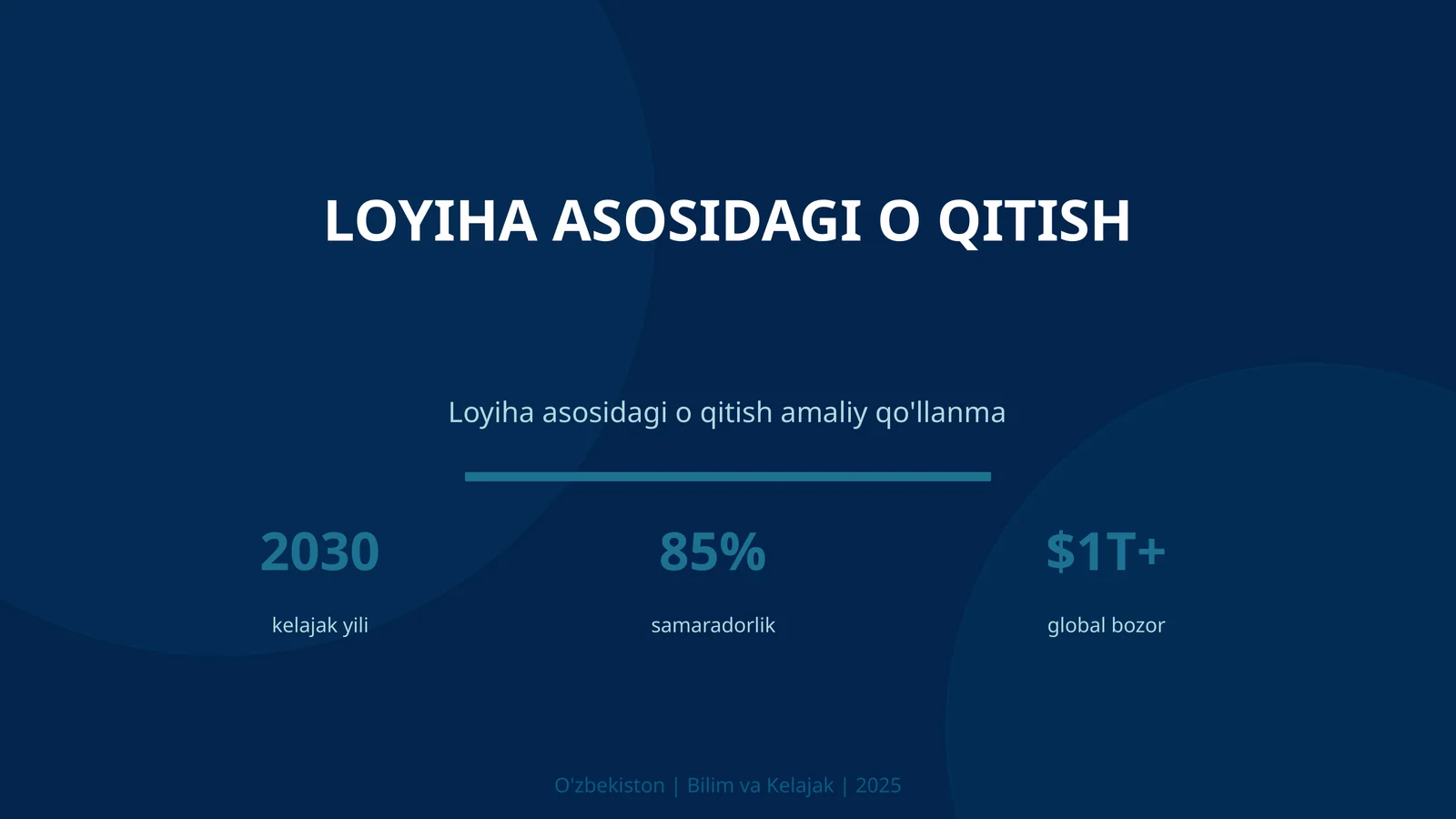 LOYIHA ASOSIDAGI O QITISH

Loyiha asosidagi o qitish amaliy qo'llanma

2030

kelajak yili

85%

samaradorlik

$1T+

global bozor

O'zbekiston | Bilim va Kelajak | 2025